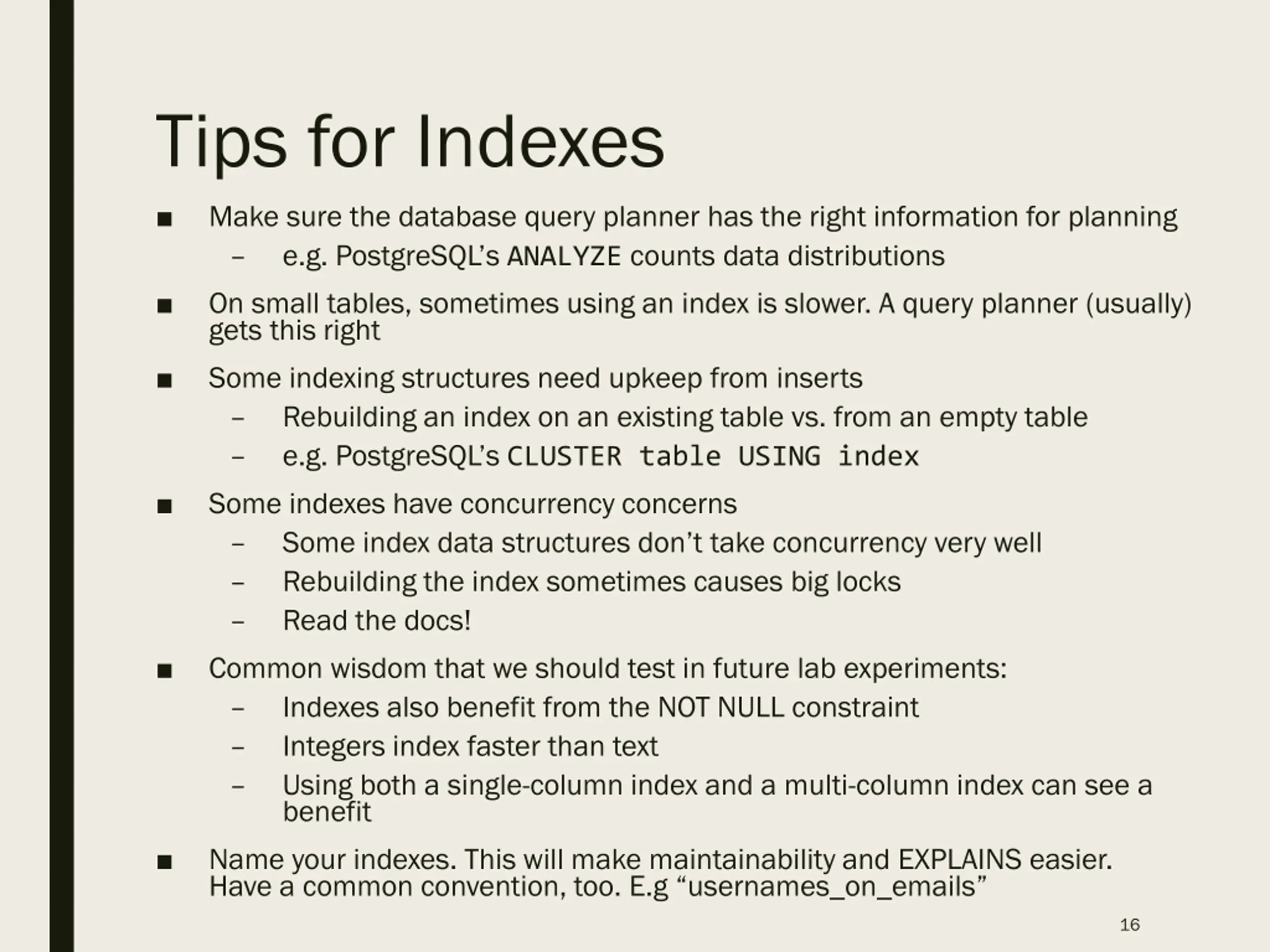 Tips for Indexes

■ Make sure the database query planner has the right information for planning
– e.g. PostgreSQL’s ANALYZE counts data distributions

■ On small tables, sometimes using an index is slower. A query planner (usually) gets this right

■ Some indexing structures need upkeep from inserts
– Rebuilding an index on an existing table vs. from an empty table
– e.g. PostgreSQL’s CLUSTER table USING index

■ Some indexes have concurrency concerns
– Some index data structures don’t take concurrency very well
– Rebuilding the index sometimes causes big locks
– Read the docs!

■ Common wisdom that we should test in future lab experiments:
– Indexes also benefit from the NOT NULL constraint
– Integers index faster than text
– Using both a single-column index and a multi-column index can see a benefit

■ Name your indexes. This will make maintainability and EXPLAINS easier. Have a common convention, too. E.g “usernames_on_emails”

16